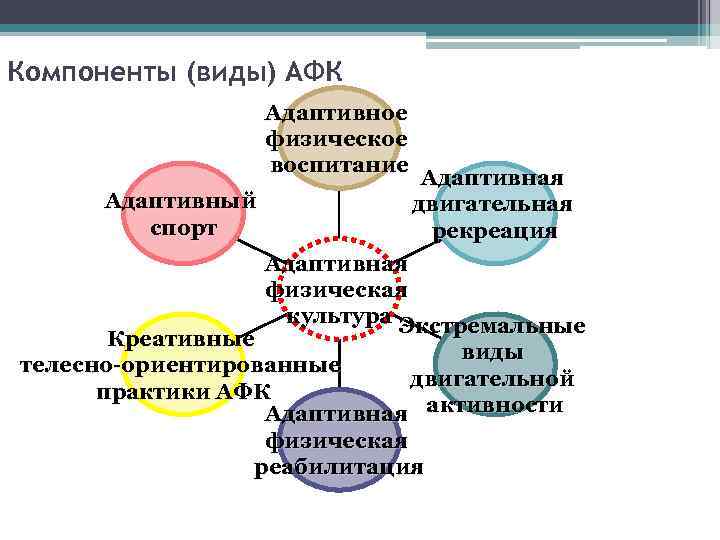 Компоненты (виды) АФК

Адаптивное физическое воспитание

Адаптивный спорт

Адаптивная двигательная рекреация

Адаптивная физическая культура

Креативные телесно-ориентированные практики АФК

Экстремальные виды двигательной активности

Адаптивная физическая реабилитация